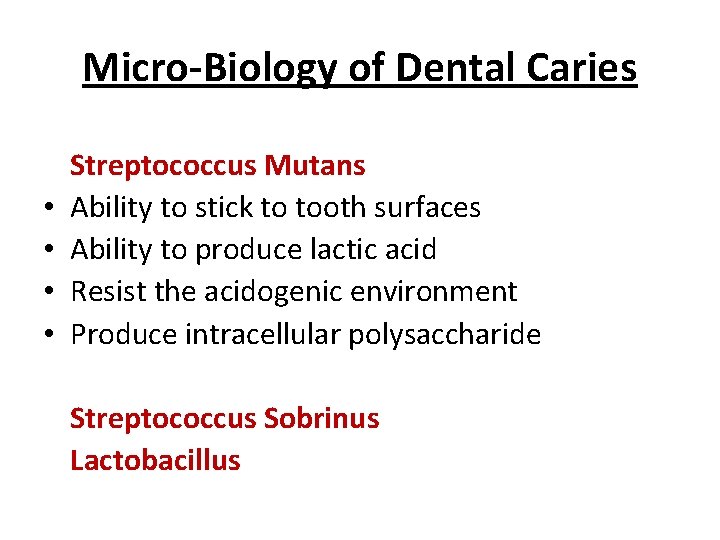 Micro-Biology of Dental Caries

Streptococcus Mutans
• Ability to stick to tooth surfaces
• Ability to produce lactic acid
• Resist the acidogenic environment
• Produce intracellular polysaccharide

Streptococcus Sobrinus
Lactobacillus